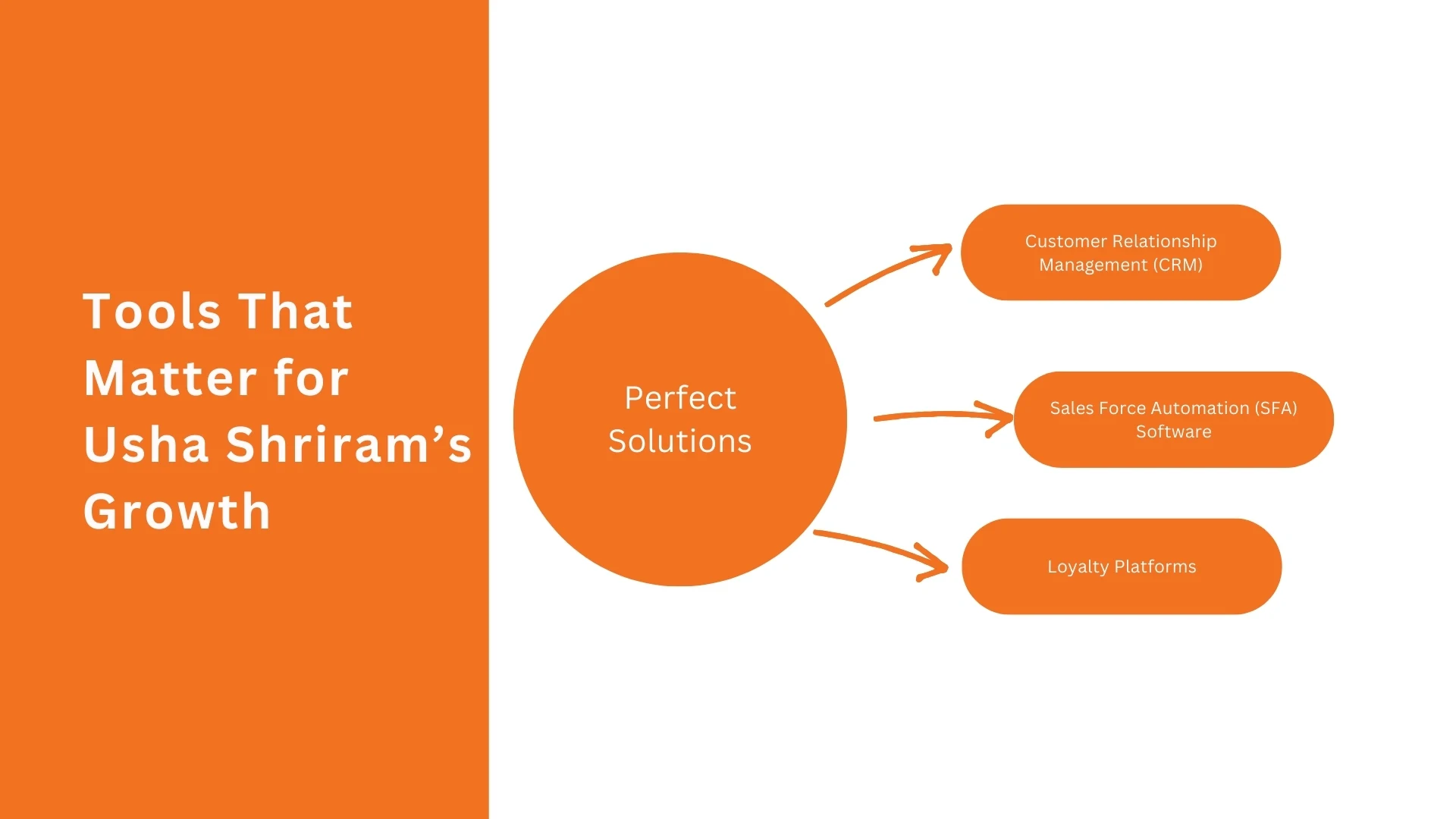 Tools That Matter for Usha Shriram’s Growth

Perfect Solutions

Customer Relationship Management (CRM)

Sales Force Automation (SFA) Software

Loyalty Platforms